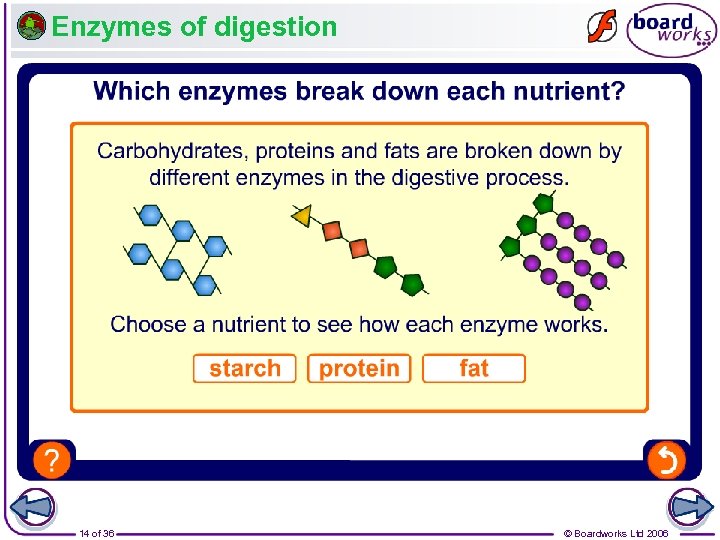 Enzymes of digestion

board works

Which enzymes break down each nutrient?

Carbohydrates, proteins and fats are broken down by different enzymes in the digestive process.

Choose a nutrient to see how each enzyme works.

starch protein fat

?

14 of 36

© Boardworks Ltd 2006